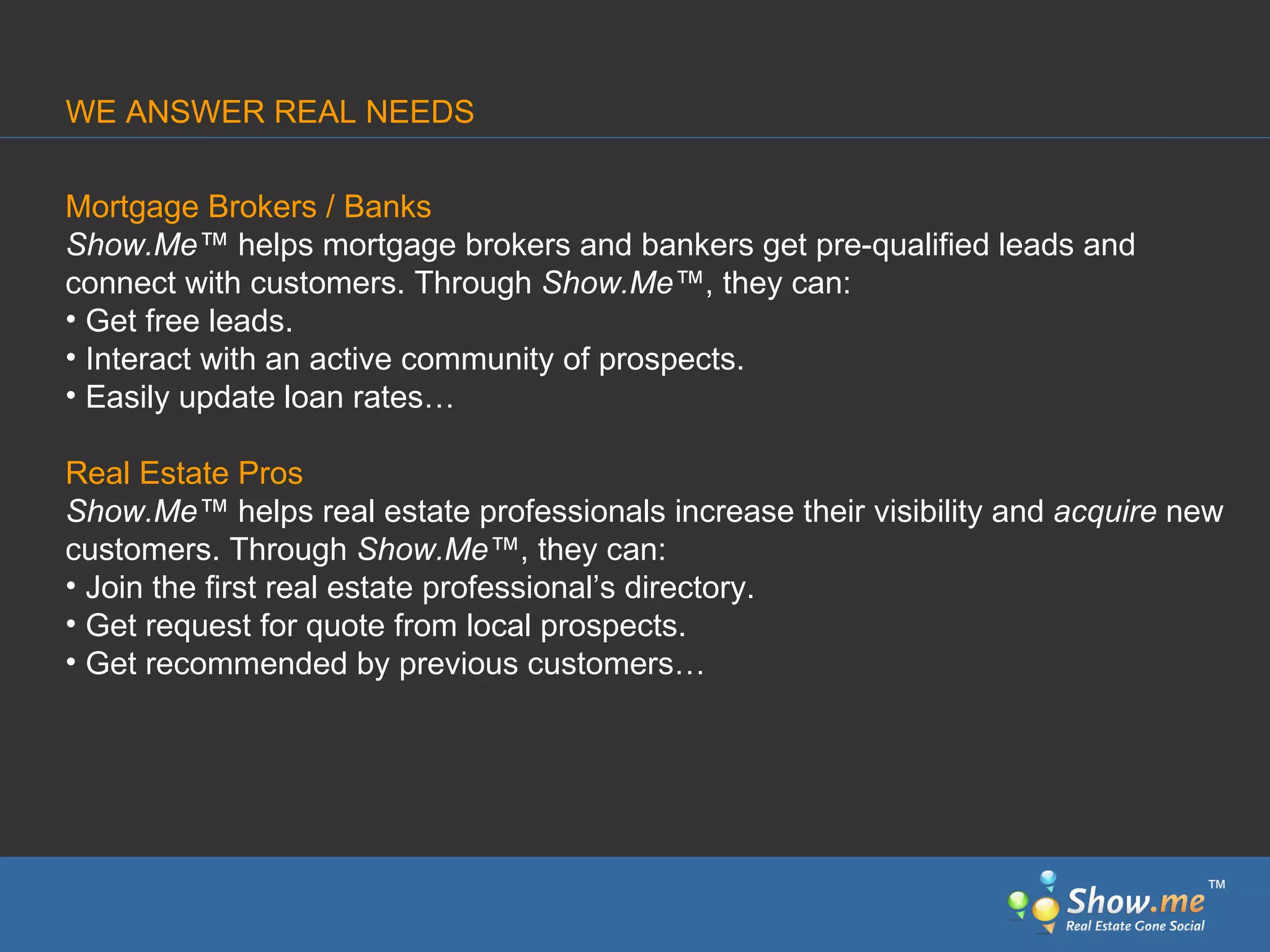 WE ANSWER REAL NEEDS

Mortgage Brokers / Banks
Show.Me™ helps mortgage brokers and bankers get pre-qualified leads and connect with customers. Through Show.Me™, they can:
• Get free leads.
• Interact with an active community of prospects.
• Easily update loan rates…

Real Estate Pros
Show.Me™ helps real estate professionals increase their visibility and acquire new customers. Through Show.Me™, they can:
• Join the first real estate professional's directory.
• Get request for quote from local prospects.
• Get recommended by previous customers…

Show.me™
Real Estate Gone Social